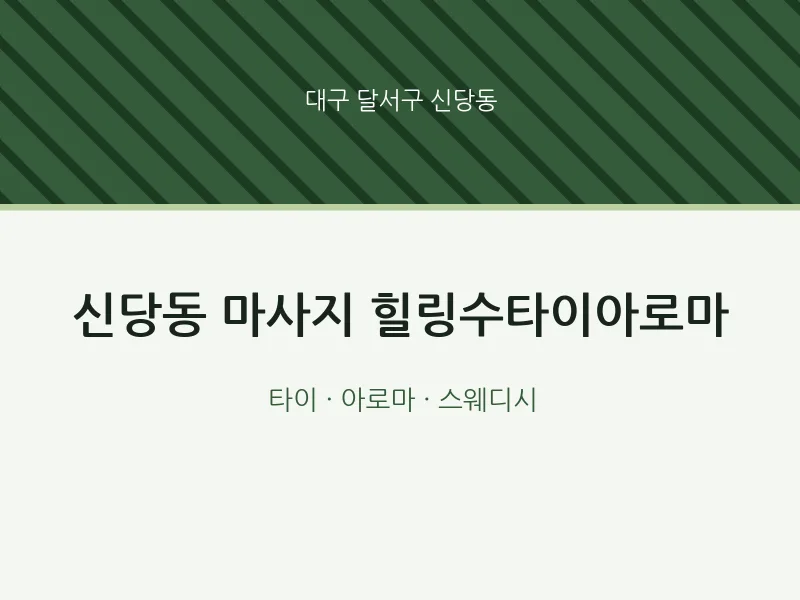 대구 달서구 신당동

신당동 마사지 힐링수타이아로마

타이 · 아로마 · 스웨디시